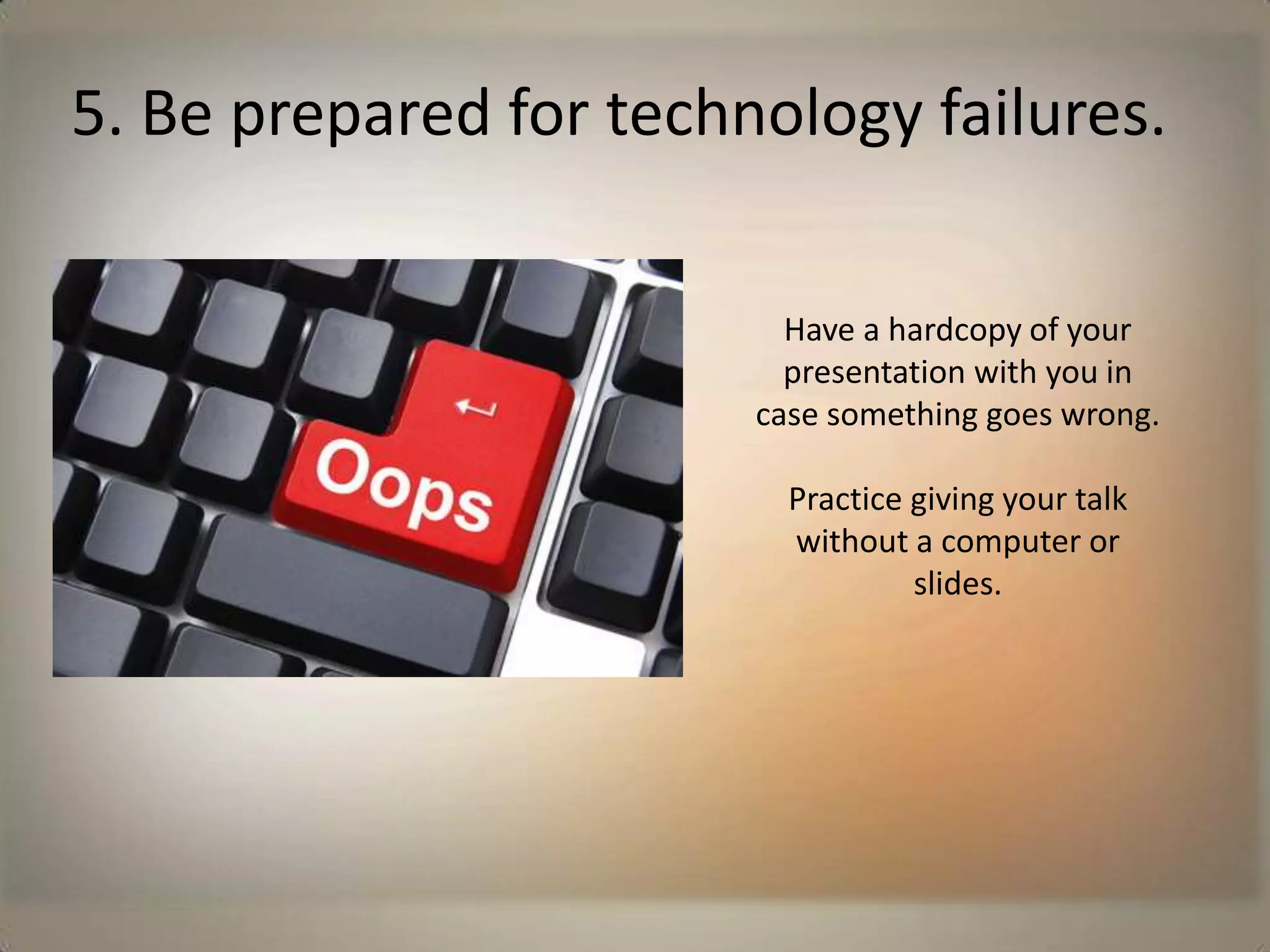 5. Be prepared for technology failures.

Oops

Have a hardcopy of your presentation with you in case something goes wrong.

Practice giving your talk without a computer or slides.